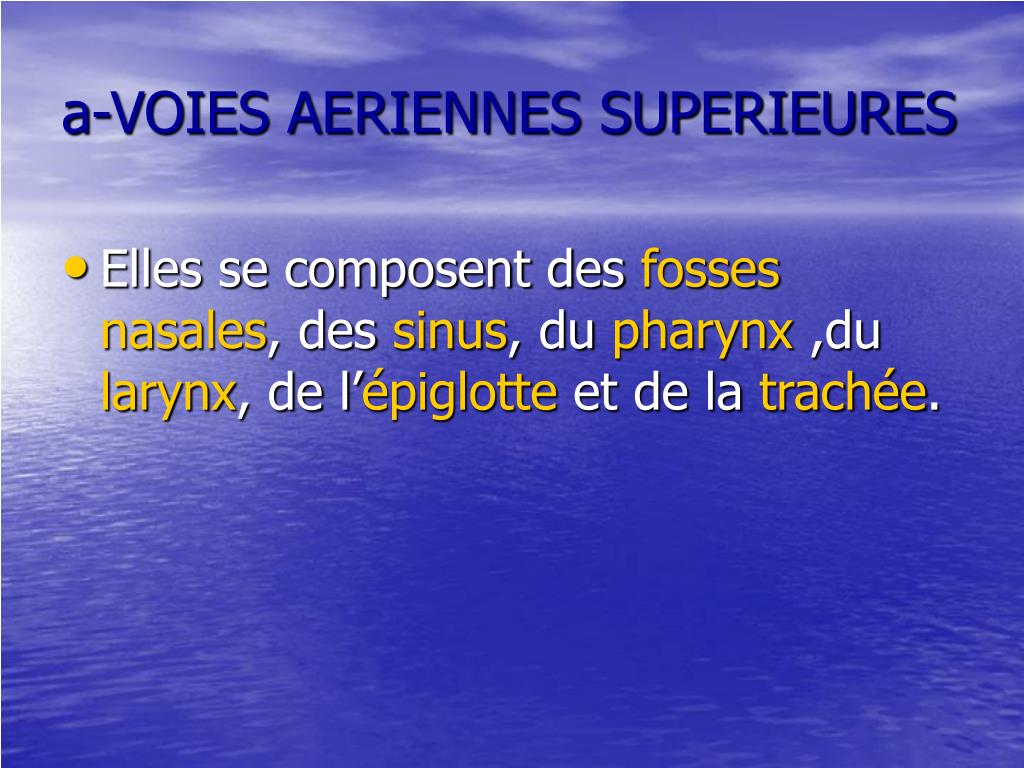 a-VOIES AERIENNES SUPERIEURES

• Elles se composent des fosses nasales, des sinus, du pharynx ,du larynx, de l’épiglotte et de la trachée.